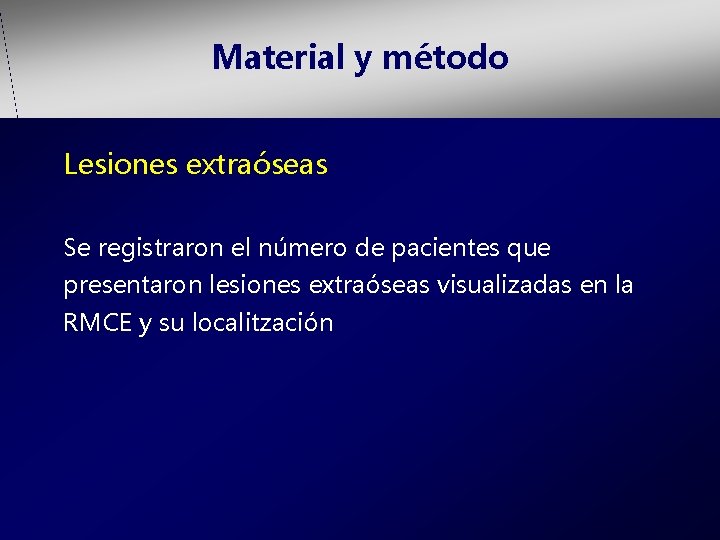 Material y método

Lesiones extraóseas

Se registraron el número de pacientes que presentaron lesiones extraóseas visualizadas en la RMCE y su localitzación